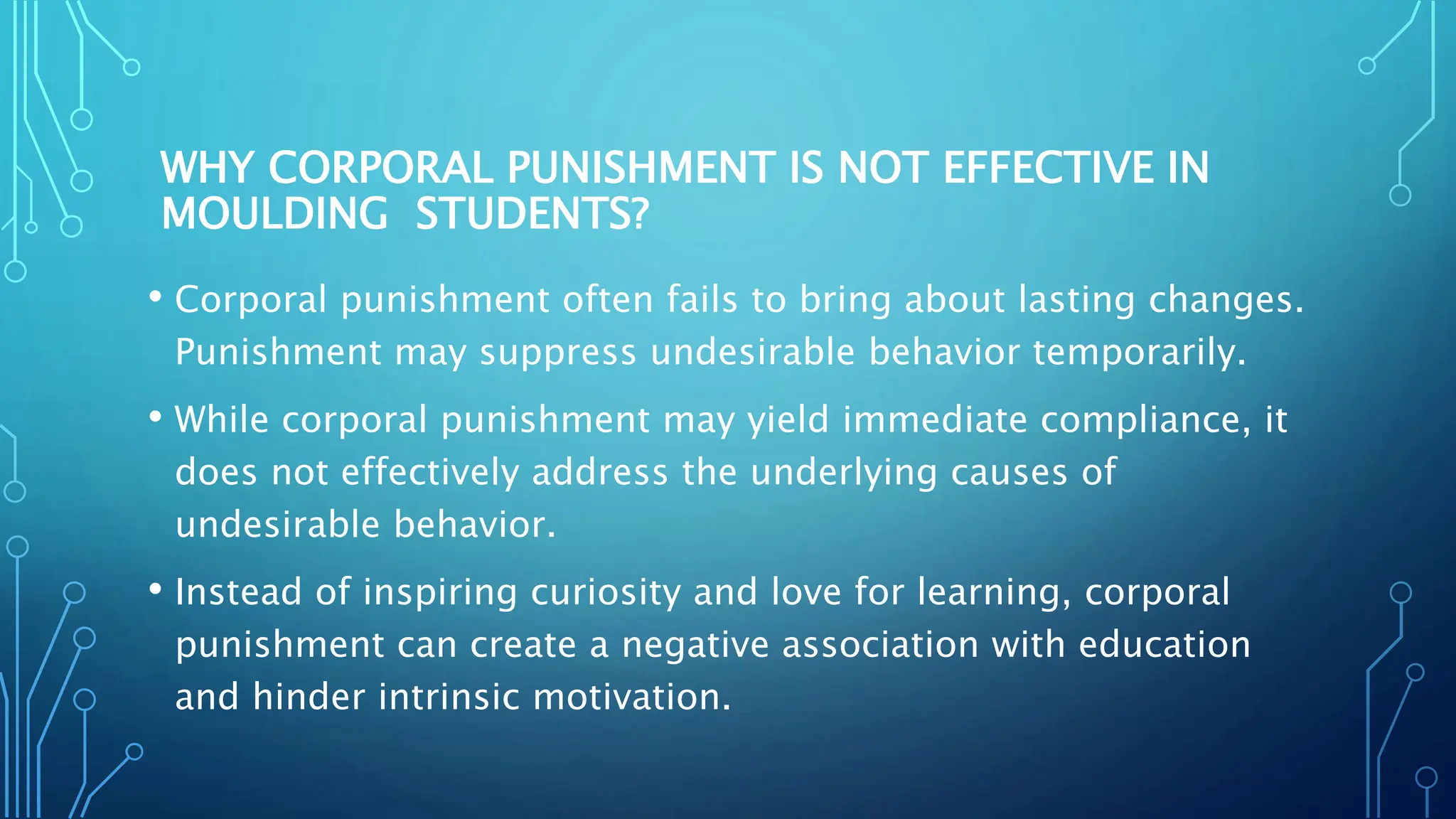 WHY CORPORAL PUNISHMENT IS NOT EFFECTIVE IN MOULDING  STUDENTS?

• Corporal punishment often fails to bring about lasting changes. Punishment may suppress undesirable behavior temporarily.

• While corporal punishment may yield immediate compliance, it does not effectively address the underlying causes of undesirable behavior.

• Instead of inspiring curiosity and love for learning, corporal punishment can create a negative association with education and hinder intrinsic motivation.